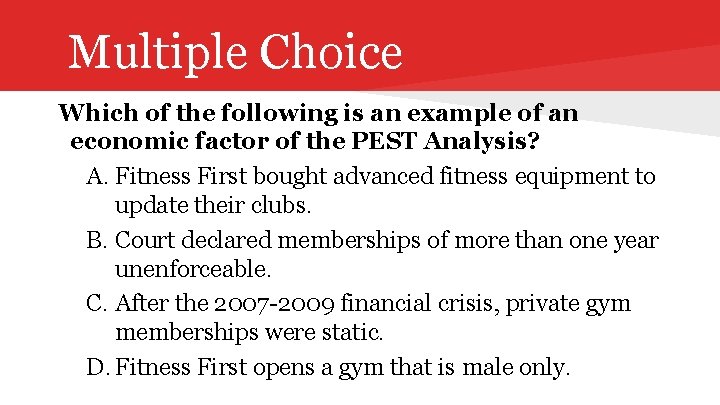 Multiple Choice

Which of the following is an example of an economic factor of the PEST Analysis?

A. Fitness First bought advanced fitness equipment to update their clubs.

B. Court declared memberships of more than one year unenforceable.

C. After the 2007-2009 financial crisis, private gym memberships were static.

D. Fitness First opens a gym that is male only.